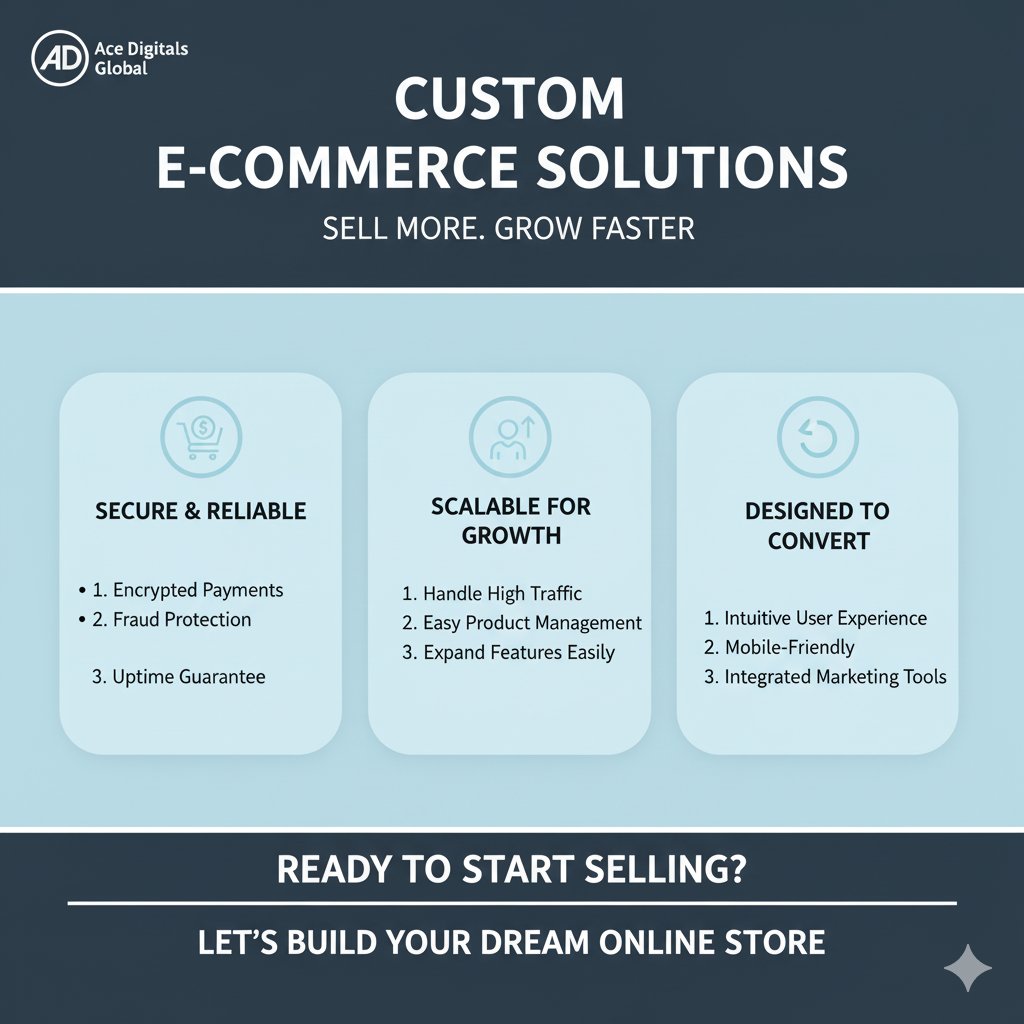 AD Ace Digitals Global

CUSTOM
E-COMMERCE SOLUTIONS

SELL MORE. GROW FASTER

SECURE & RELIABLE

• 1. Encrypted Payments
• 2. Fraud Protection
3. Uptime Guarantee

SCALABLE FOR GROWTH

1. Handle High Traffic
2. Easy Product Management
3. Expand Features Easily

DESIGNED TO CONVERT

1. Intuitive User Experience
2. Mobile-Friendly
3. Integrated Marketing Tools

READY TO START SELLING?

LET'S BUILD YOUR DREAM ONLINE STORE